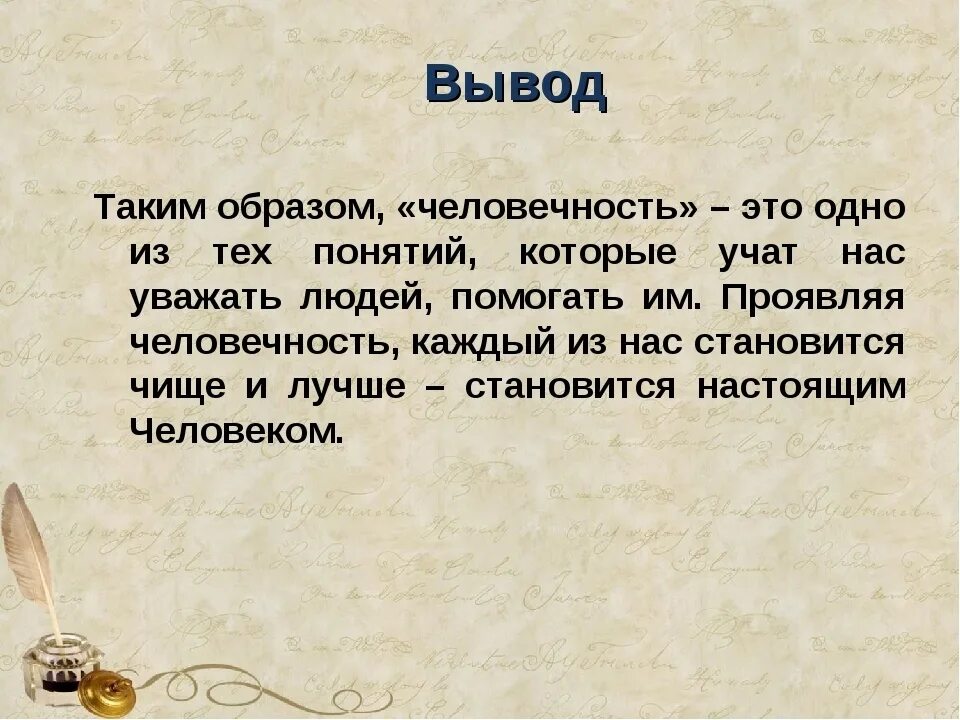 Вывод

Таким образом, «человечность» – это одно из тех понятий, которые учат нас уважать людей, помогать им. Проявляя человечность, каждый из нас становится чище и лучше – становится настоящим Человеком.